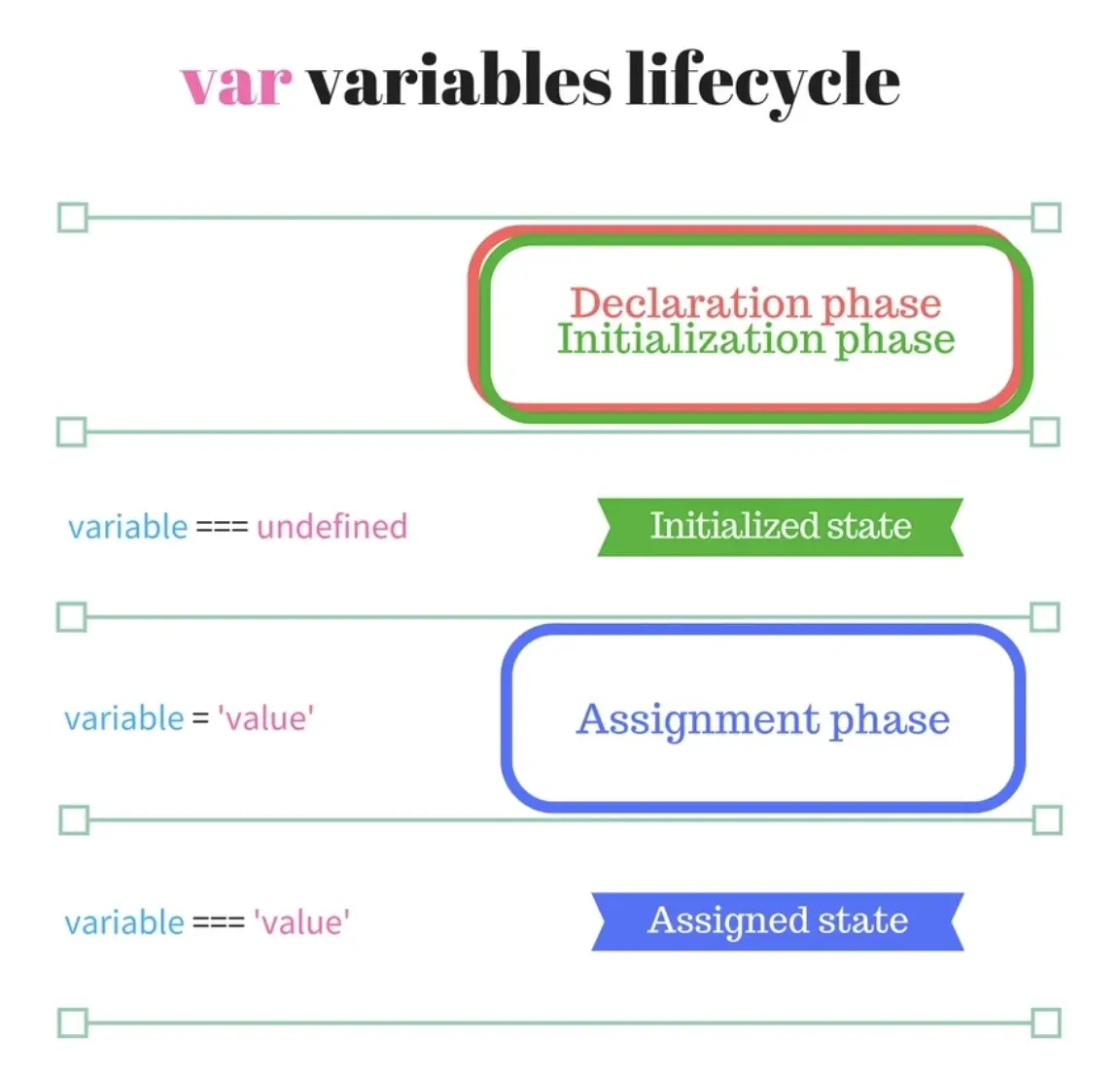 var variables lifecycle

Declaration phase
Initialization phase

variable === undefined

Initialized state

variable = 'value'

Assignment phase

variable === 'value'

Assigned state